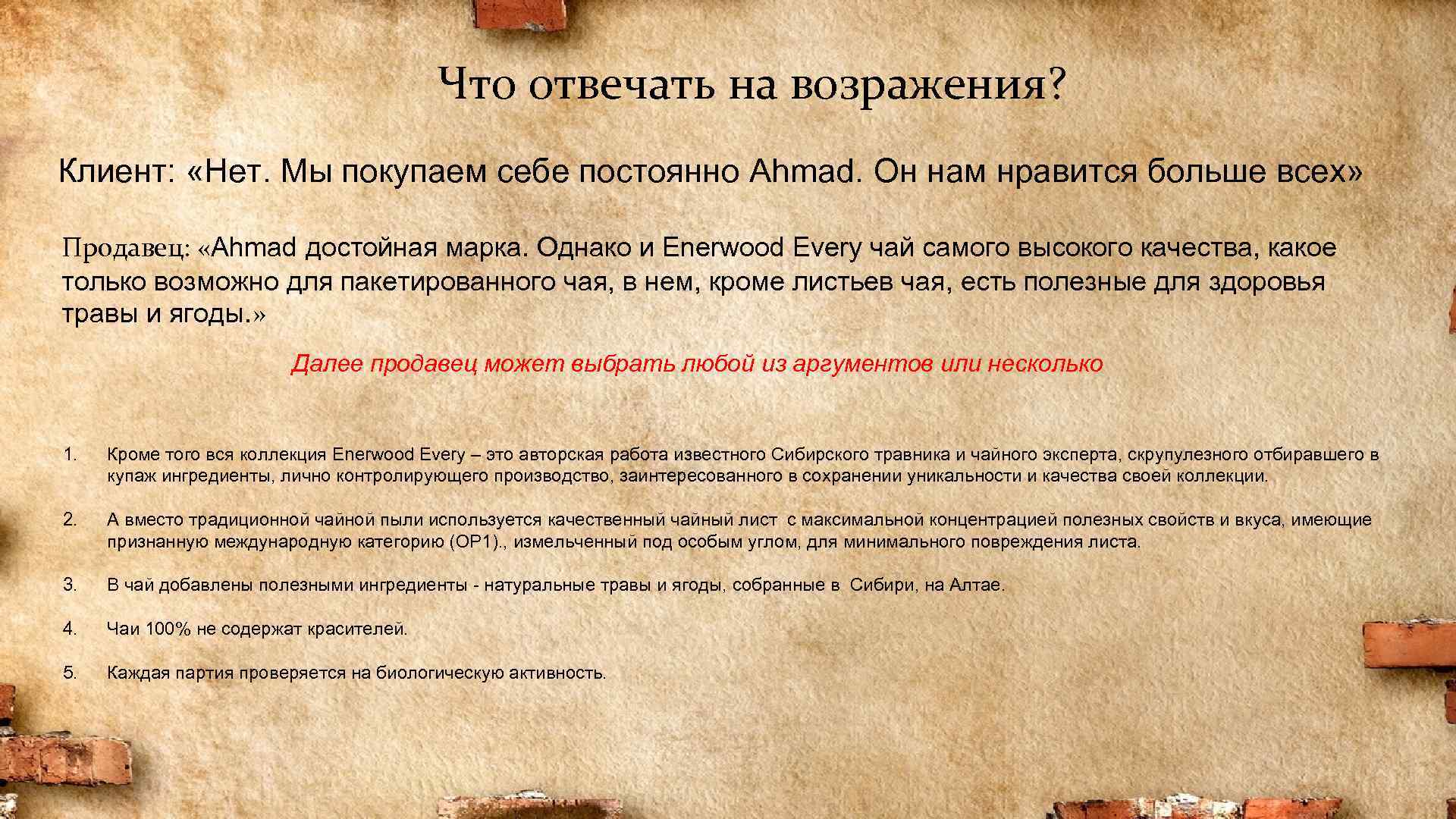 Что отвечать на возражения?

Клиент: «Нет. Мы покупаем себе постоянно Ahmad. Он нам нравится больше всех»

Продавец: «Ahmad достойная марка. Однако и Enerwood Every чай самого высокого качества, какое только возможно для пакетированного чая, в нем, кроме листьев чая, есть полезные для здоровья травы и ягоды.»

Далее продавец может выбрать любой из аргументов или несколько

1. Кроме того вся коллекция Enerwood Every – это авторская работа известного Сибирского травника и чайного эксперта, скрупулезного отбиравшего в купаж ингредиенты, лично контролирующего производство, заинтересованного в сохранении уникальности и качества своей коллекции.

2. А вместо традиционной чайной пыли используется качественный чайный лист с максимальной концентрацией полезных свойств и вкуса, имеющие признанную международную категорию (OP1)., измельченный под особым углом, для минимального повреждения листа.

3. В чай добавлены полезными ингредиенты - натуральные травы и ягоды, собранные в Сибири, на Алтае.

4. Чаи 100% не содержат красителей.

5. Каждая партия проверяется на биологическую активность.